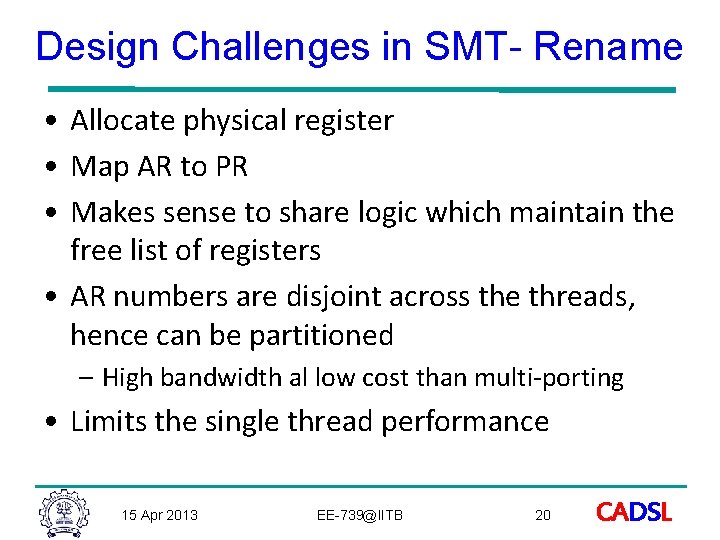 Design Challenges in SMT- Rename

• Allocate physical register
• Map AR to PR
• Makes sense to share logic which maintain the free list of registers
• AR numbers are disjoint across the threads, hence can be partitioned
– High bandwidth al low cost than multi-porting
• Limits the single thread performance

15 Apr 2013 EE-739@IITB 20 CADSL